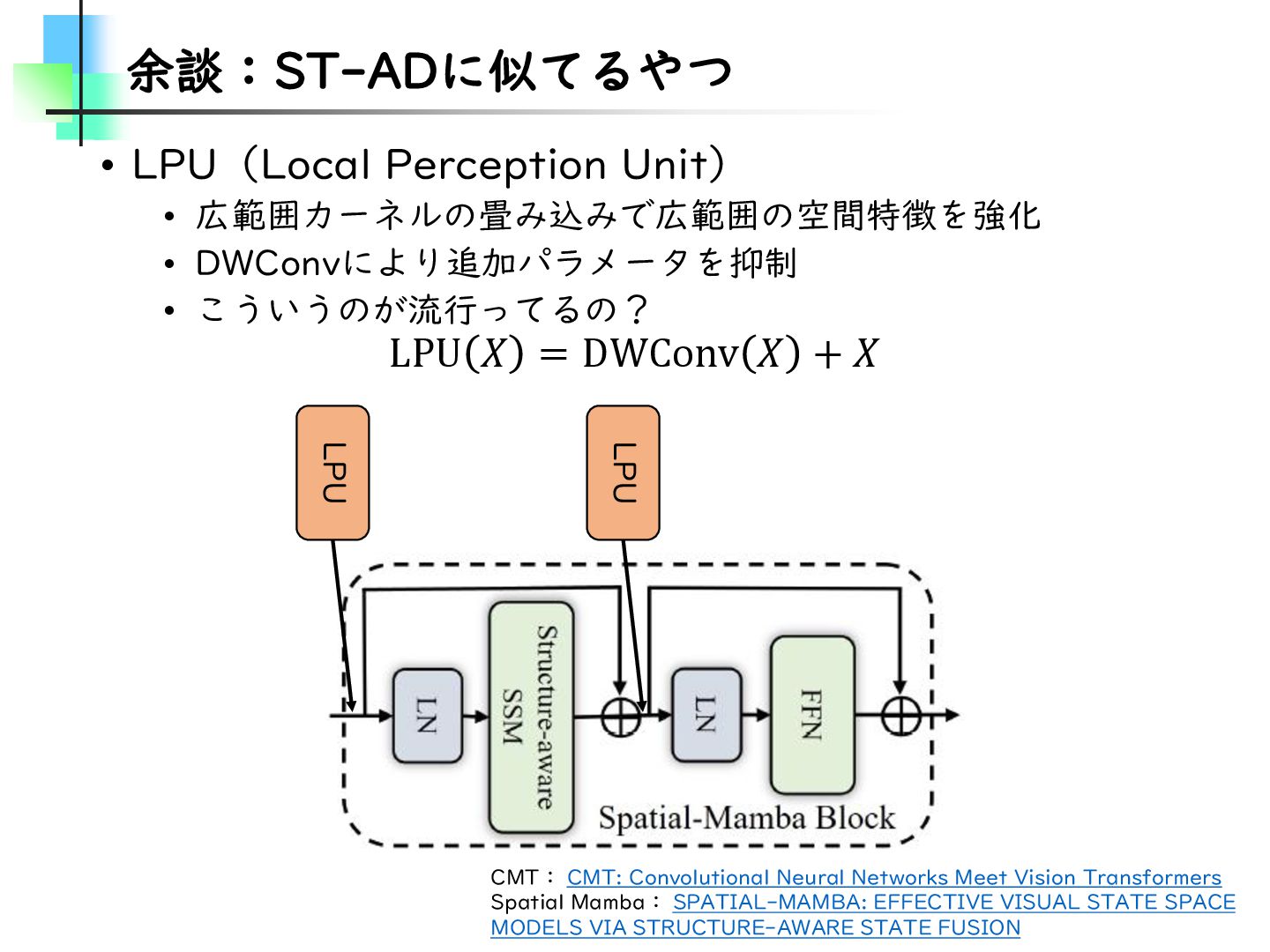 余談：ST-ADに似てるやつ

• LPU（Local Perception Unit）
  • 広範囲カーネルの畳み込みで広範囲の空間特徴を強化
  • DWConvにより追加パラメータを抑制
  • こういうのが流行ってるの？

$\mathrm{LPU}(X) = \mathrm{DWConv}(X) + X$

LPU
LPU
LN
Structure-aware SSM
LN
FFN
Spatial-Mamba Block

CMT： CMT: Convolutional Neural Networks Meet Vision Transformers
Spatial Mamba： SPATIAL-MAMBA: EFFECTIVE VISUAL STATE SPACE MODELS VIA STRUCTURE-AWARE STATE FUSION